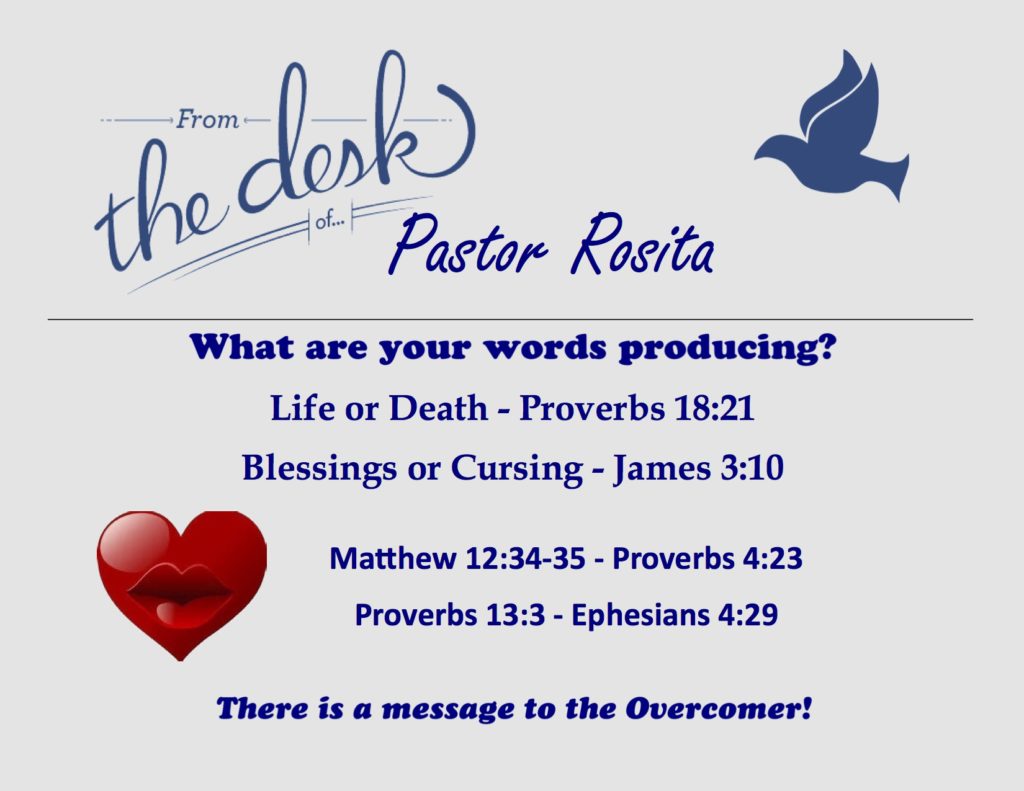 From
the desk
of...
Pastor Rosita

What are your words producing?

Life or Death - Proverbs 18:21

Blessings or Cursing - James 3:10

Matthew 12:34-35 - Proverbs 4:23

Proverbs 13:3 - Ephesians 4:29

There is a message to the Overcomer!